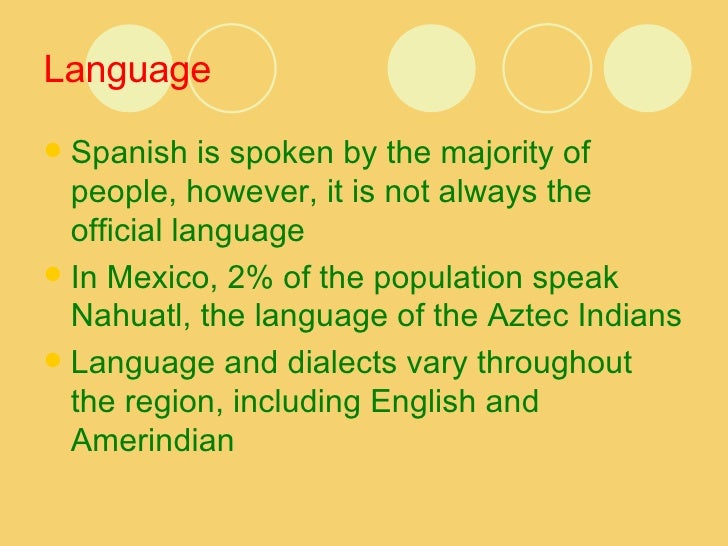 Language

- Spanish is spoken by the majority of people, however, it is not always the official language
- In Mexico, 2% of the population speak Nahuatl, the language of the Aztec Indians
- Language and dialects vary throughout the region, including English and Amerindian